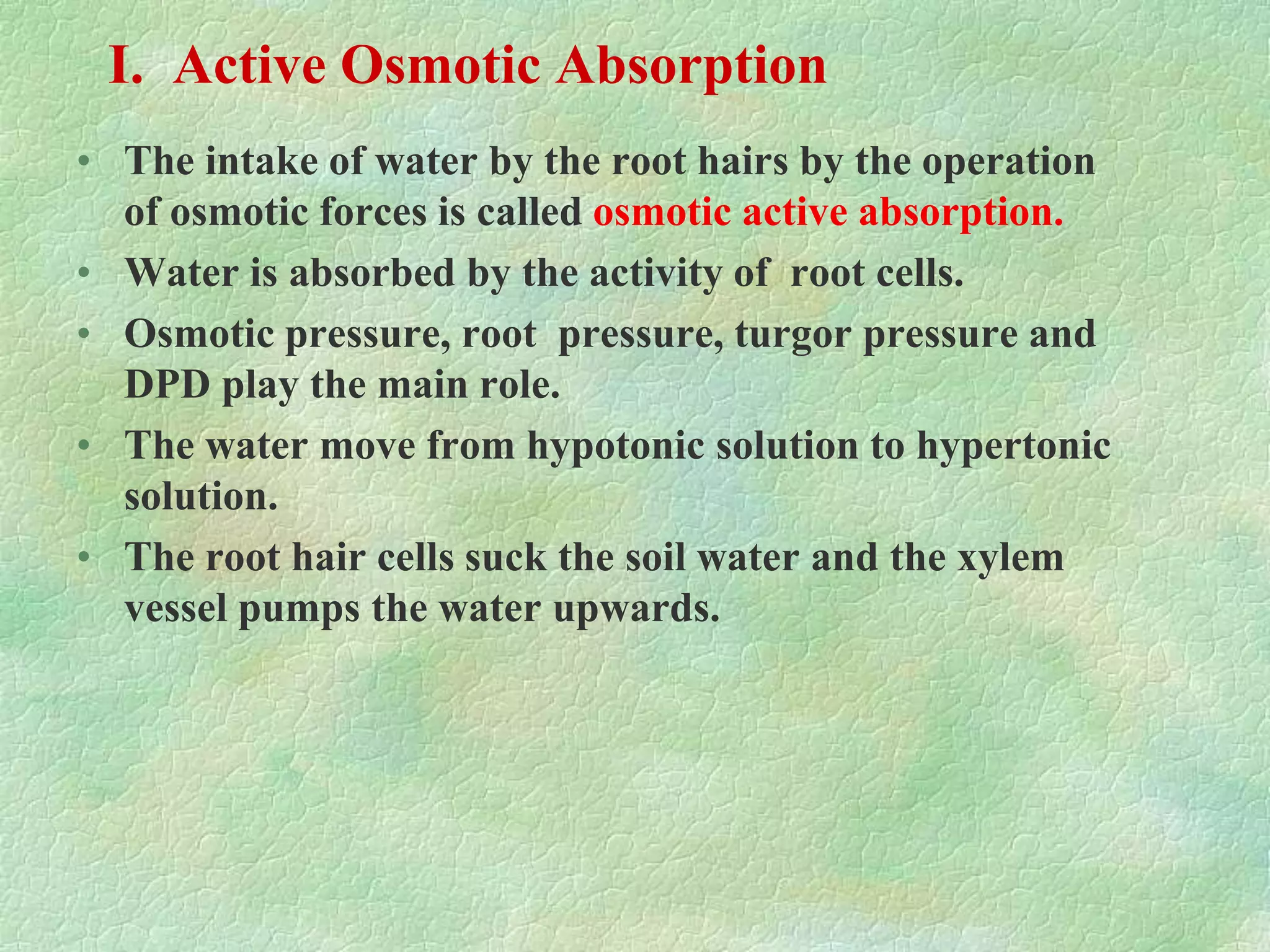 I. Active Osmotic Absorption

• The intake of water by the root hairs by the operation of osmotic forces is called osmotic active absorption.

• Water is absorbed by the activity of root cells.

• Osmotic pressure, root pressure, turgor pressure and DPD play the main role.

• The water move from hypotonic solution to hypertonic solution.

• The root hair cells suck the soil water and the xylem vessel pumps the water upwards.